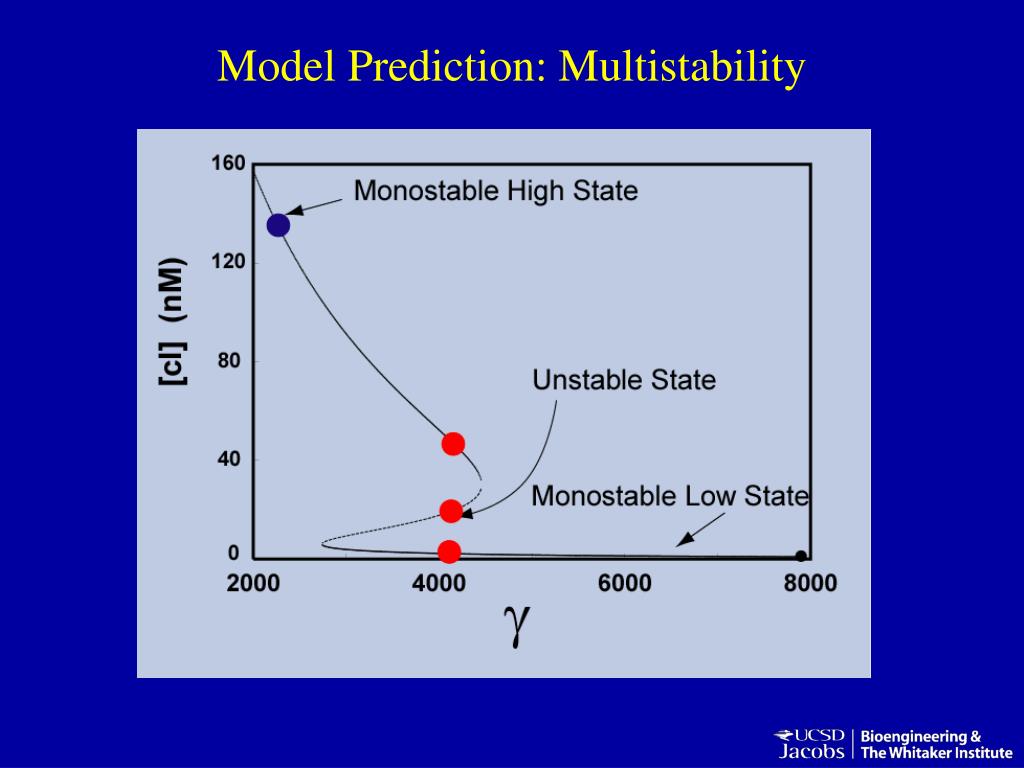 Model Prediction: Multistability

160
120
80
40
0
[cI] (nM)
Monostable High State
Unstable State
Monostable Low State
2000
4000
6000
8000
$\gamma$

UCSD Jacobs | Bioengineering & The Whitaker Institute